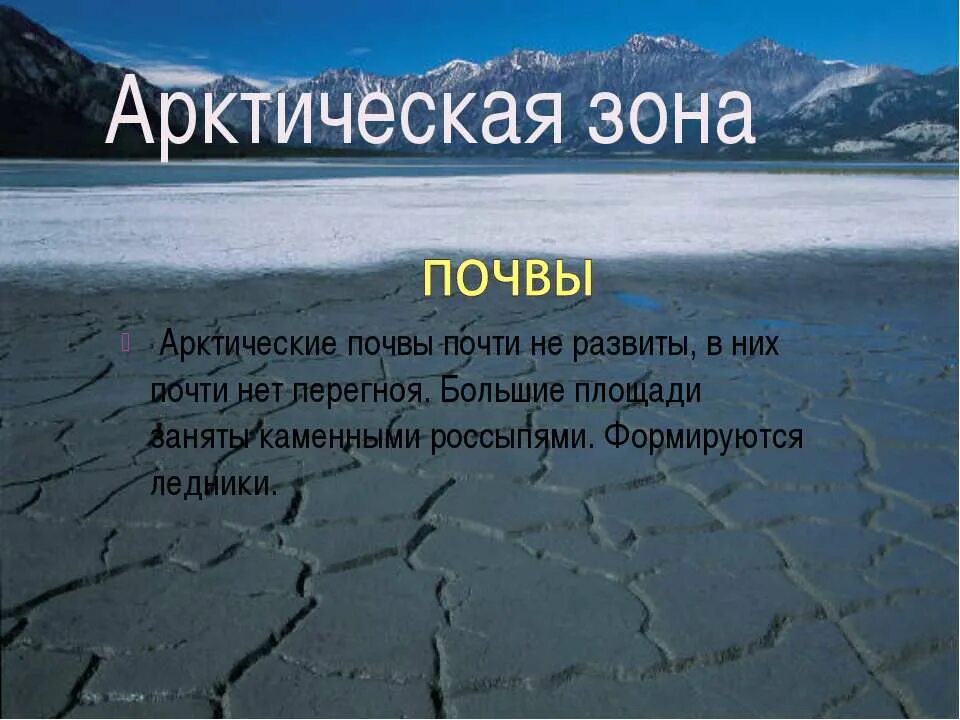 Арктическая зона

почвы

Арктические почвы почти не развиты, в них почти нет перегноя. Большие площади заняты каменными россыпями. Формируются ледники.